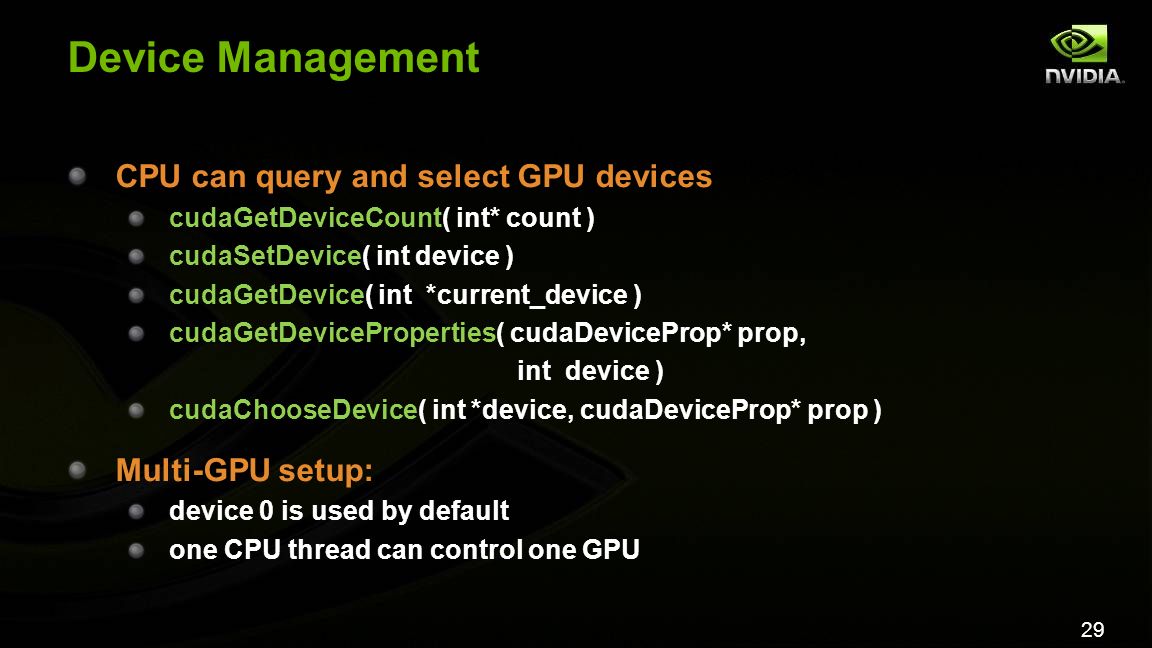 Device Management

NVIDIA.

CPU can query and select GPU devices

cudaGetDeviceCount( int* count )

cudaSetDevice( int device )

cudaGetDevice( int *current_device )

cudaGetDeviceProperties( cudaDeviceProp* prop, int device )

cudaChooseDevice( int *device, cudaDeviceProp* prop )

Multi-GPU setup:

device 0 is used by default

one CPU thread can control one GPU

29